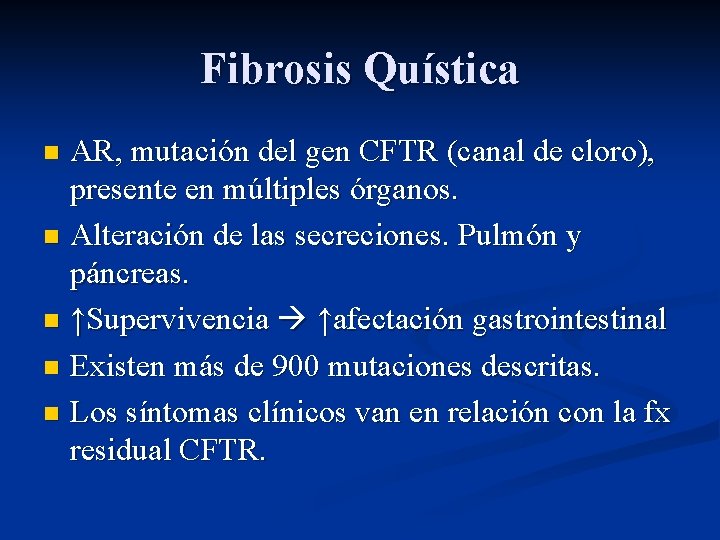 Fibrosis Quística

• AR, mutación del gen CFTR (canal de cloro), presente en múltiples órganos.
• Alteración de las secreciones. Pulmón y páncreas.
• ↑Supervivencia → ↑afectación gastrointestinal
• Existen más de 900 mutaciones descritas.
• Los síntomas clínicos van en relación con la fx residual CFTR.